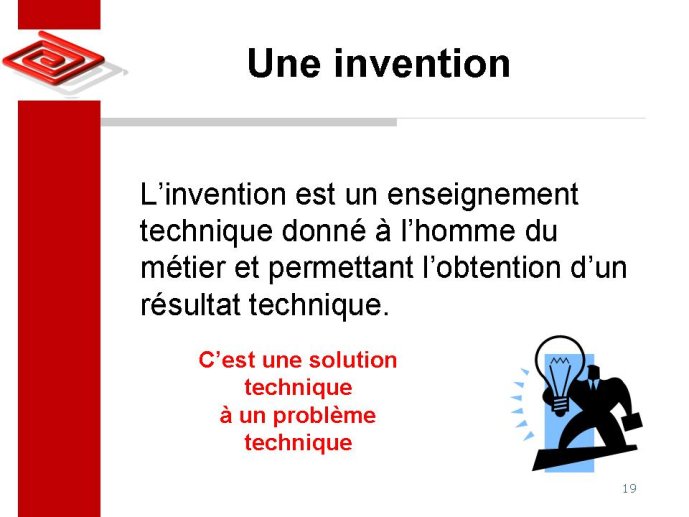 Une invention

L’invention est un enseignement technique donné à l’homme du métier et permettant l’obtention d’un résultat technique.

C’est une solution technique à un problème technique

19